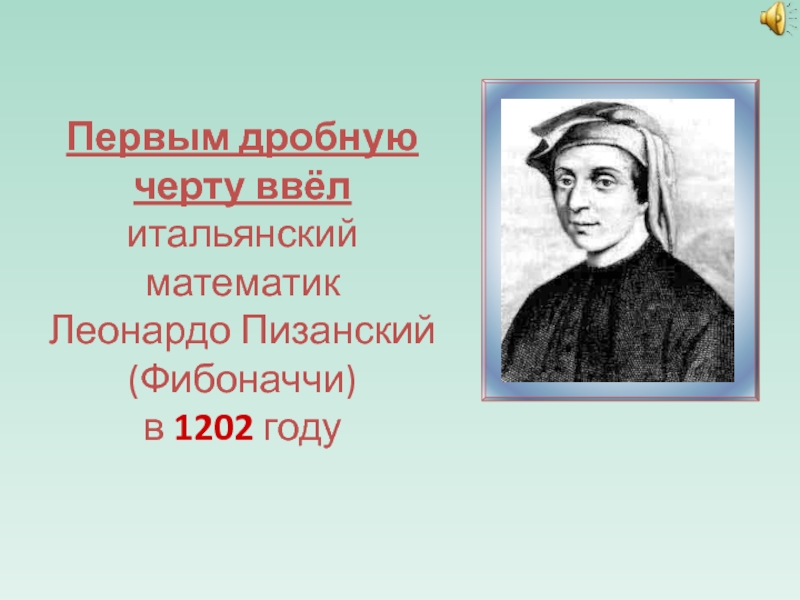 Первым дробную черту ввёл итальянский математик Леонардо Пизанский (Фибоначчи) в 1202 году